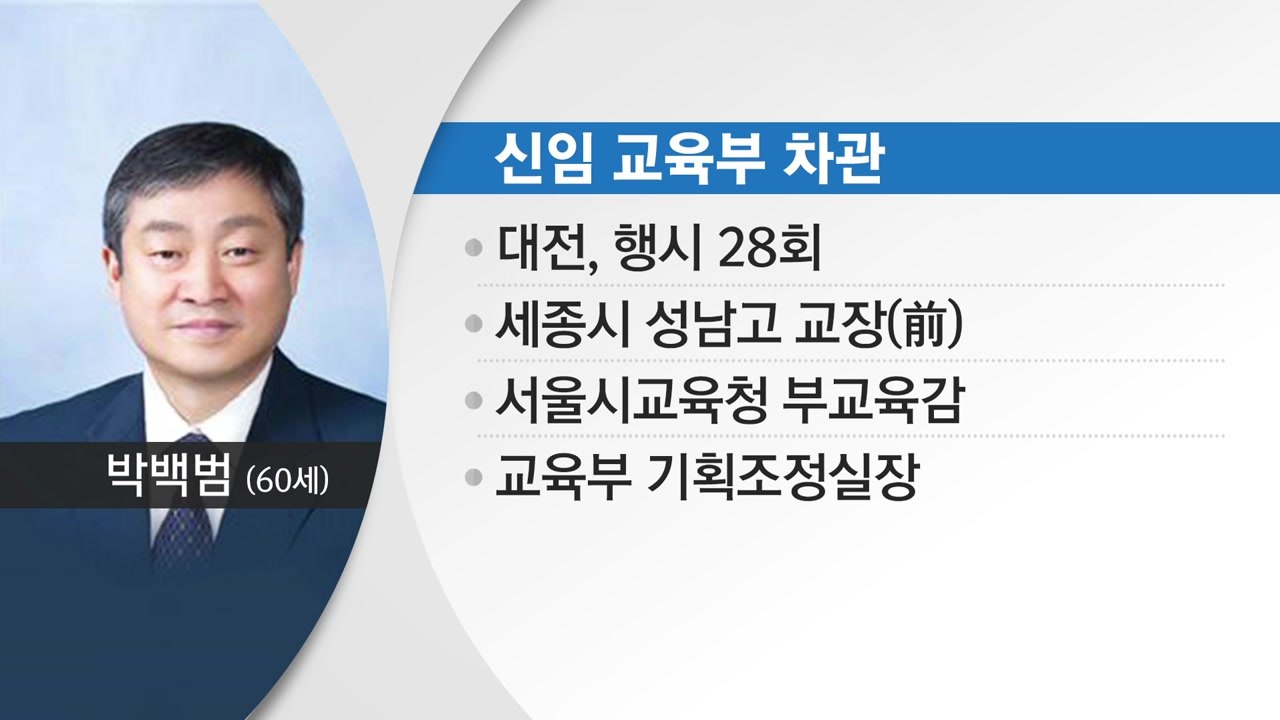 박백범 (60세)

신임 교육부 차관

• 대전, 행시 28회

• 세종시 성남고 교장(前)

• 서울시교육청 부교육감

• 교육부 기획조정실장